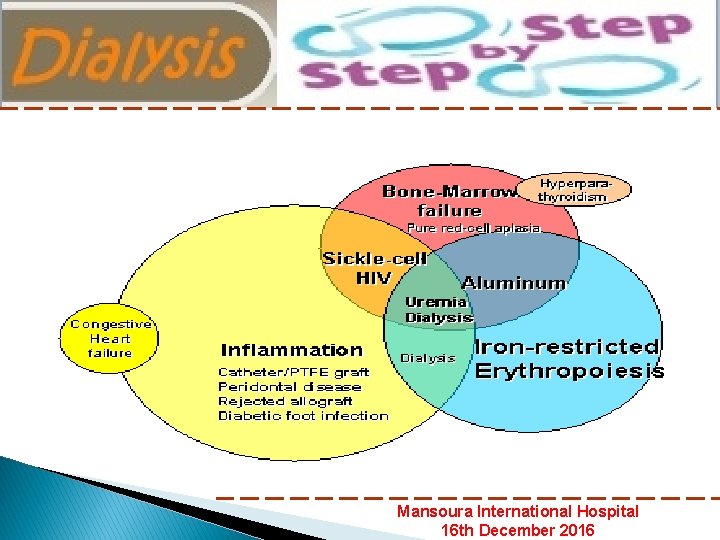 Dialysis

Step by Step

Bone-Marrow failure
Pure red-cell aplasia

Hyperpara-thyroidism

Sickle-cell
HIV

Aluminum

Uremia
Dialysis

Congestive Heart failure

Inflammation
Catheter/PTFE graft
Peridontal disease
Rejected allograft
Diabetic foot infection

Dialysis

Iron-restricted Erythropoiesis

Mansoura International Hospital
16th December 2016